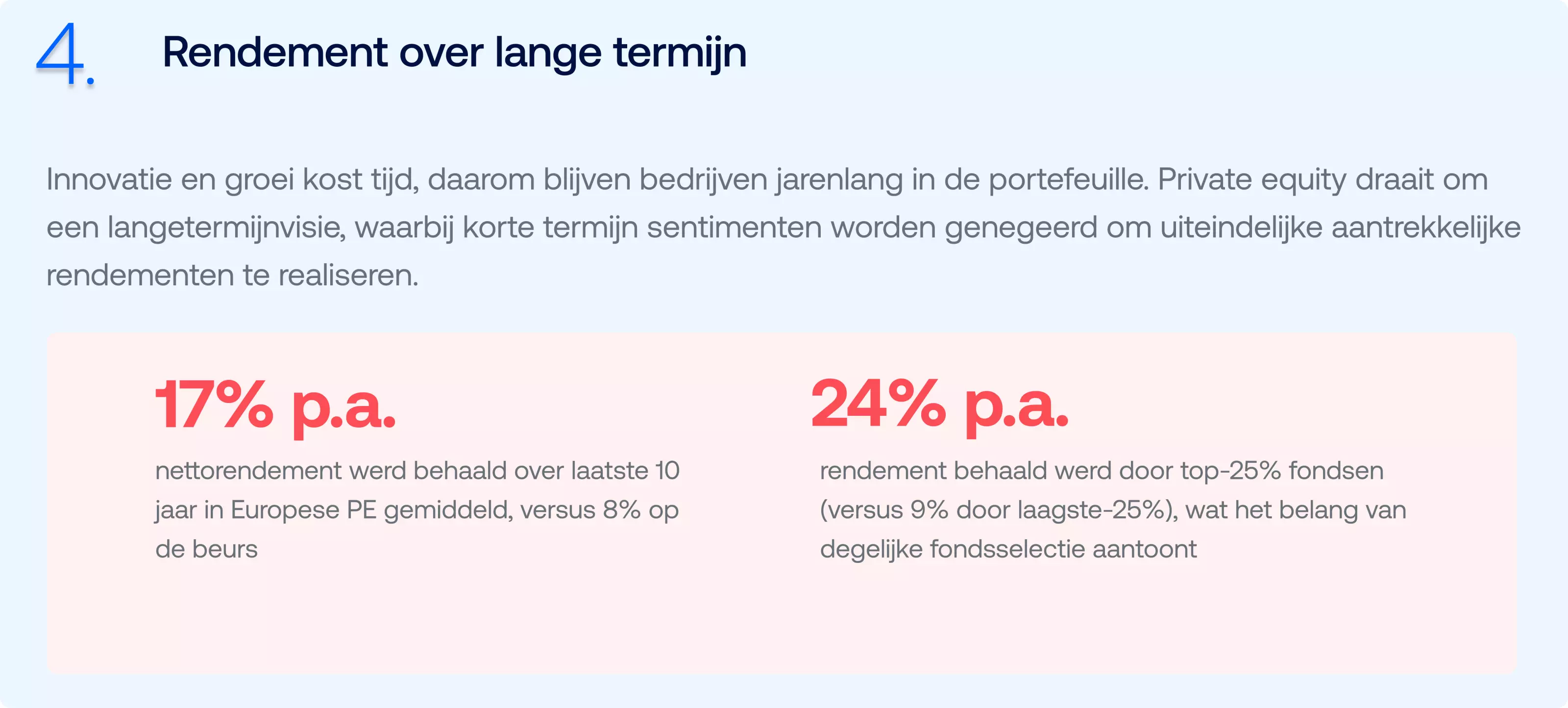 4.

Rendement over lange termijn

Innovatie en groei kost tijd, daarom blijven bedrijven jarenlang in de portefeuille. Private equity draait om een langetermijnvisie, waarbij korte termijn sentimenten worden genegeerd om uiteindelijke aantrekkelijke rendementen te realiseren.

17% p.a.

nettorendement werd behaald over laatste 10 jaar in Europese PE gemiddeld, versus 8% op de beurs

24% p.a.

rendement behaald werd door top-25% fondsen (versus 9% door laagste-25%), wat het belang van degelijke fondsselectie aantoont